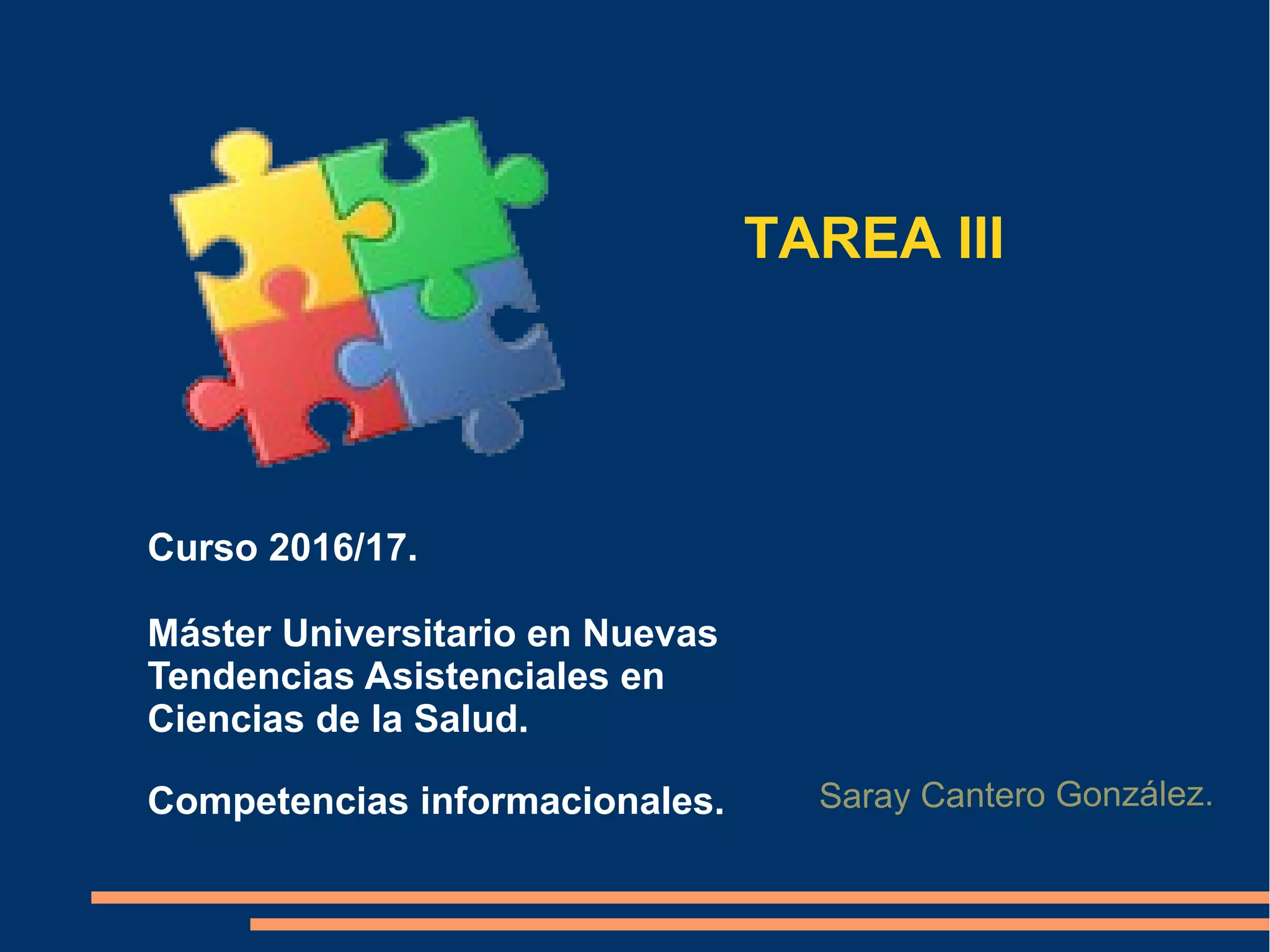 TAREA III

Curso 2016/17.

Máster Universitario en Nuevas Tendencias Asistenciales en Ciencias de la Salud.

Competencias informacionales.

Saray Cantero González.